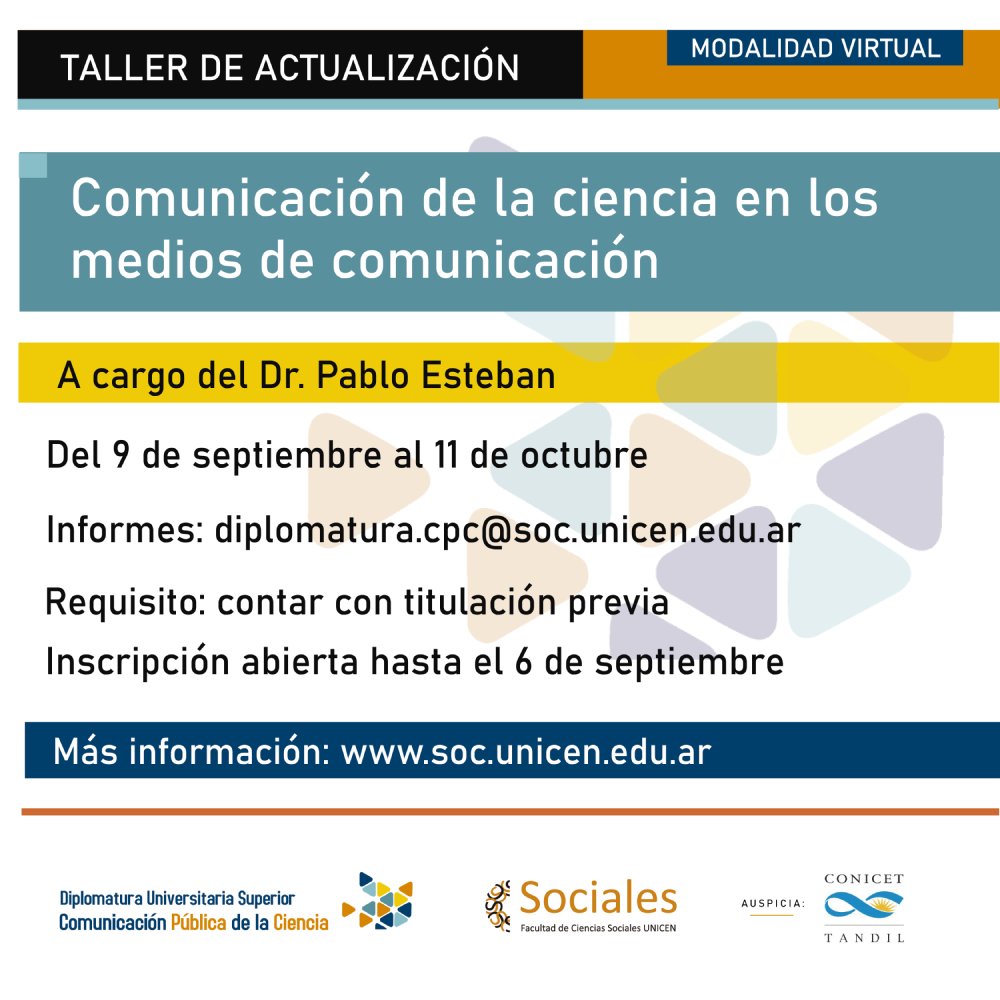 TALLER DE ACTUALIZACIÓN

MODALIDAD VIRTUAL

Comunicación de la ciencia en los medios de comunicación

A cargo del Dr. Pablo Esteban

Del 9 de septiembre al 11 de octubre

Informes: diplomatura.cpc@soc.unicen.edu.ar

Requisito: contar con titulación previa

Inscripción abierta hasta el 6 de septiembre

Más información: www.soc.unicen.edu.ar

Diplomatura Universitaria Superior
Comunicación Pública de la Ciencia

Sociales
Facultad de Ciencias Sociales UNICEN

AUSPICIA:

CONICET
TANDIL